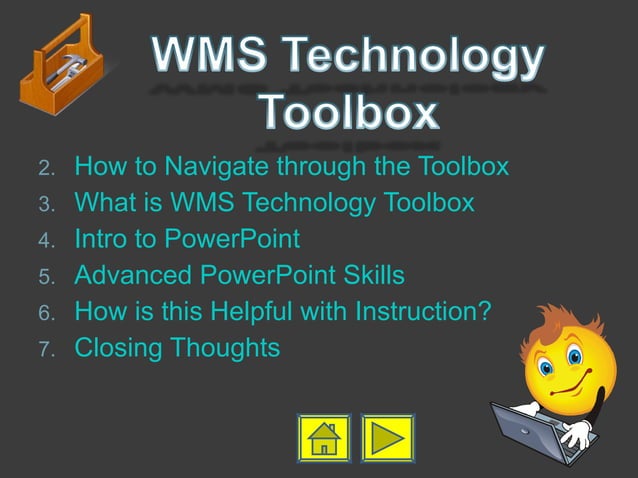 WMS Technology Toolbox

2. How to Navigate through the Toolbox
3. What is WMS Technology Toolbox
4. Intro to PowerPoint
5. Advanced PowerPoint Skills
6. How is this Helpful with Instruction?
7. Closing Thoughts